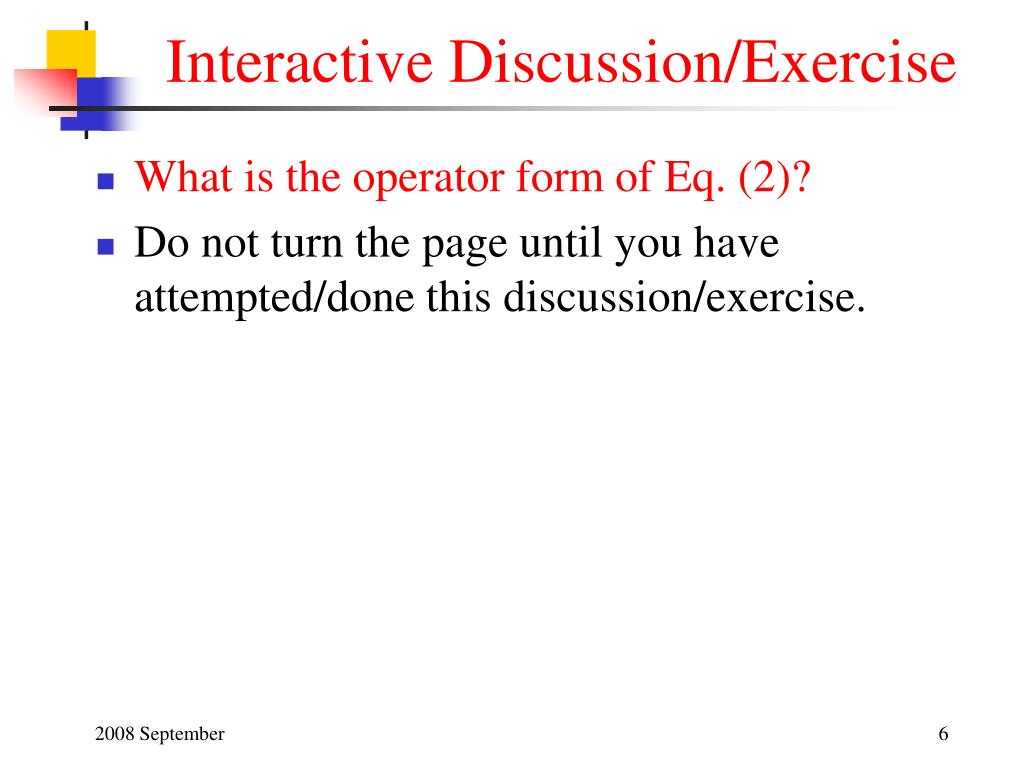 Interactive Discussion/Exercise

What is the operator form of Eq. (2)?

Do not turn the page until you have attempted/done this discussion/exercise.

2008 September

6